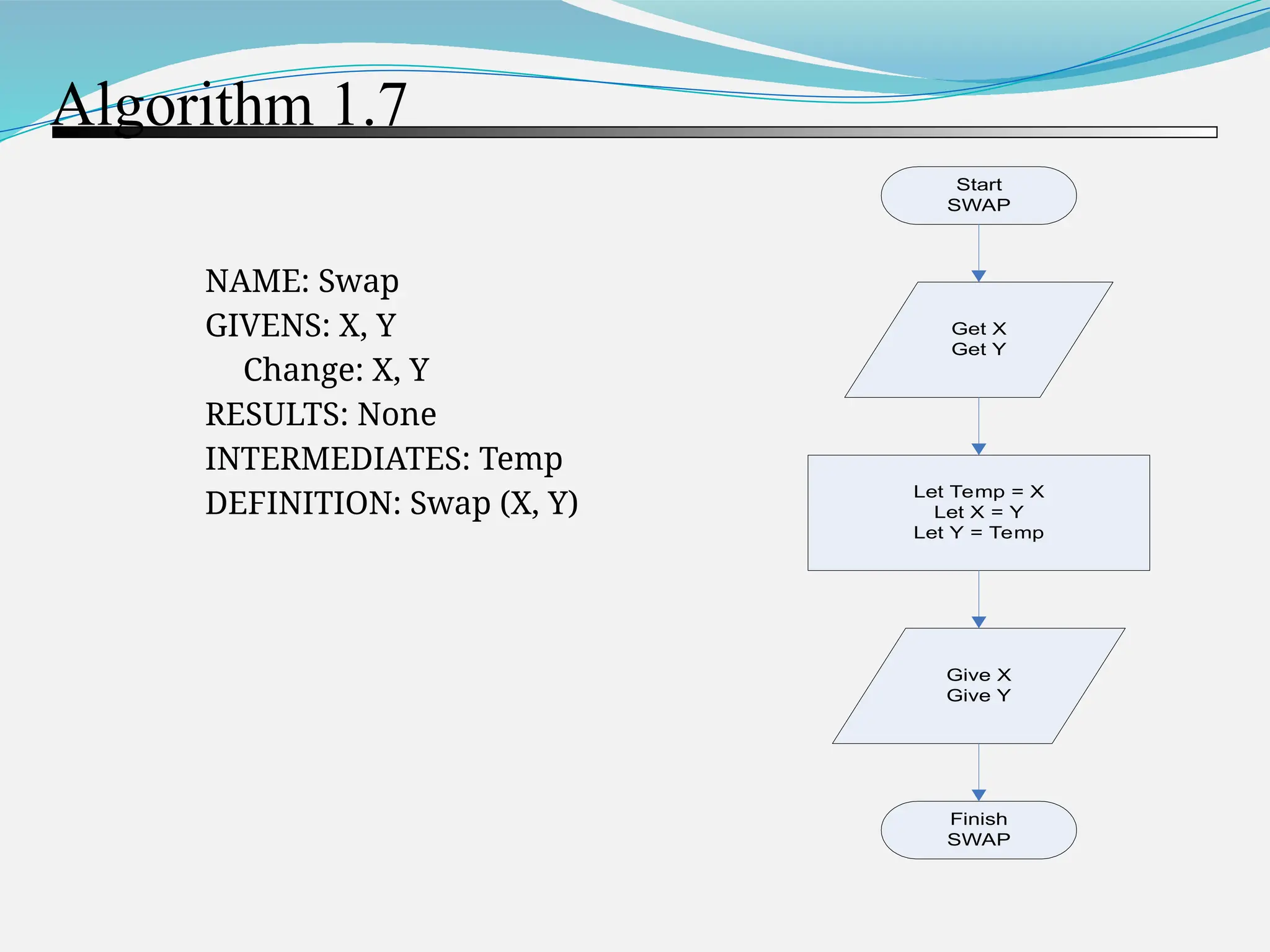 Algorithm 1.7

NAME: Swap
GIVENS: X, Y
Change: X, Y
RESULTS: None
INTERMEDIATES: Temp
DEFINITION: Swap (X, Y)

Start
SWAP

Get X
Get Y

Let Temp = X
Let X = Y
Let Y = Temp

Give X
Give Y

Finish
SWAP